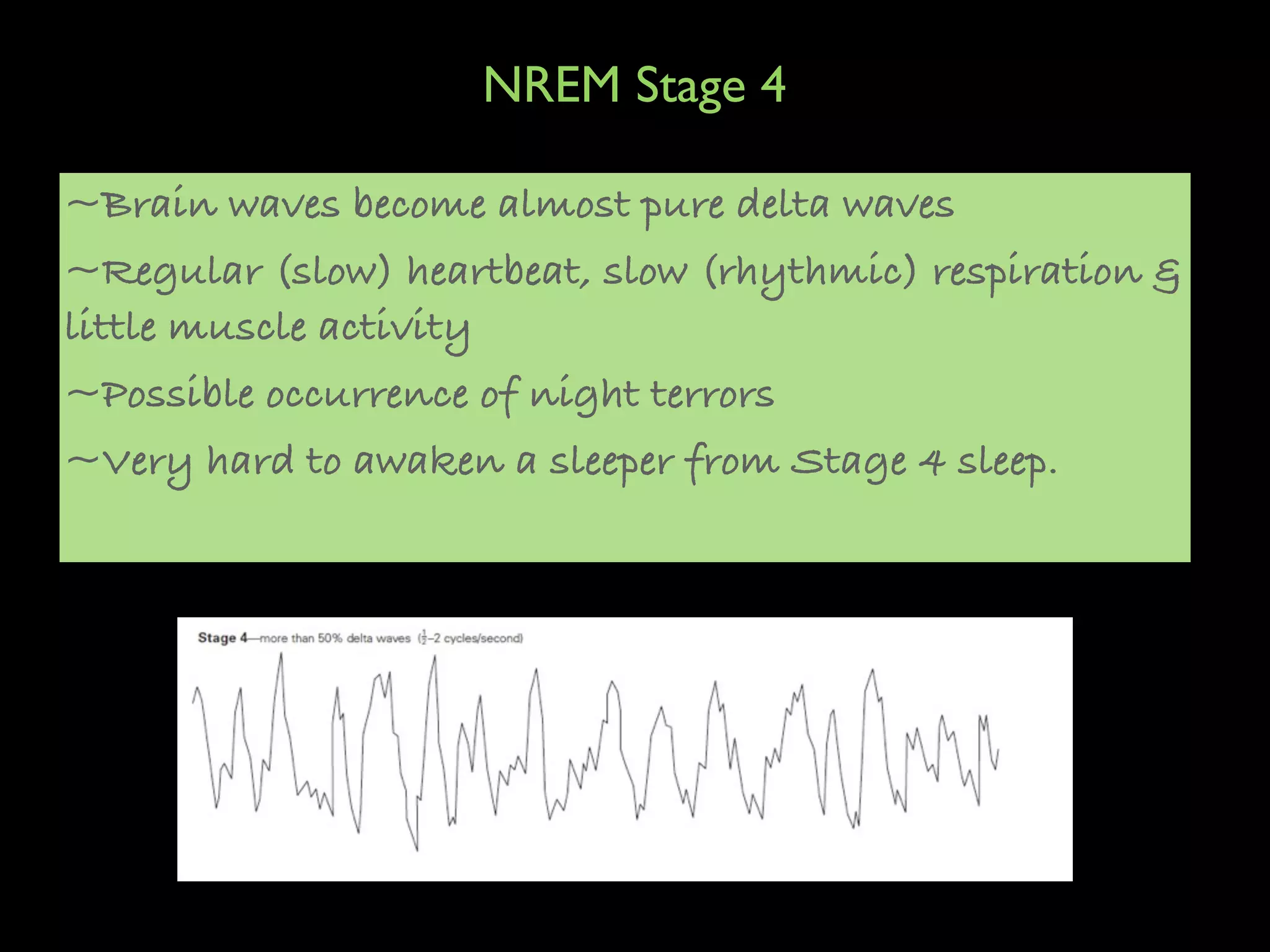 NREM Stage 4

~Brain waves become almost pure delta waves

~Regular (slow) heartbeat, slow (rhythmic) respiration & little muscle activity

~Possible occurrence of night terrors

~Very hard to awaken a sleeper from Stage 4 sleep.

Stage 4—more than 50% delta waves ($\frac{1}{2}$–2 cycles/second)